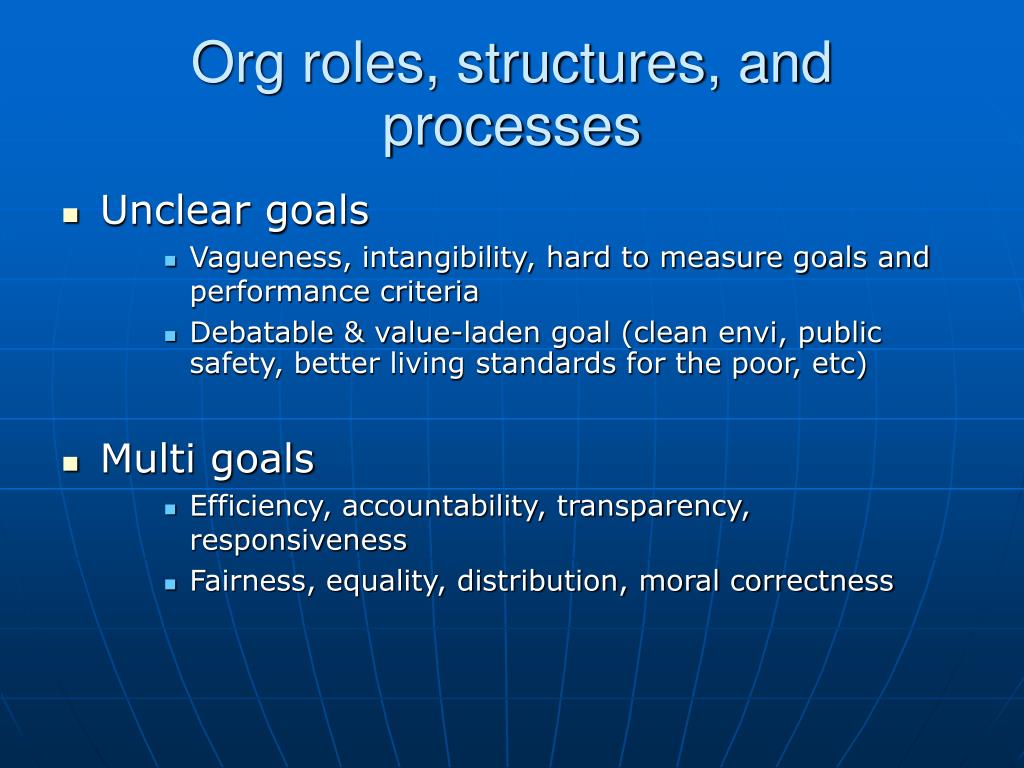 Org roles, structures, and processes

- Unclear goals
  - Vagueness, intangibility, hard to measure goals and performance criteria
  - Debatable & value-laden goal (clean envi, public safety, better living standards for the poor, etc)

- Multi goals
  - Efficiency, accountability, transparency, responsiveness
  - Fairness, equality, distribution, moral correctness